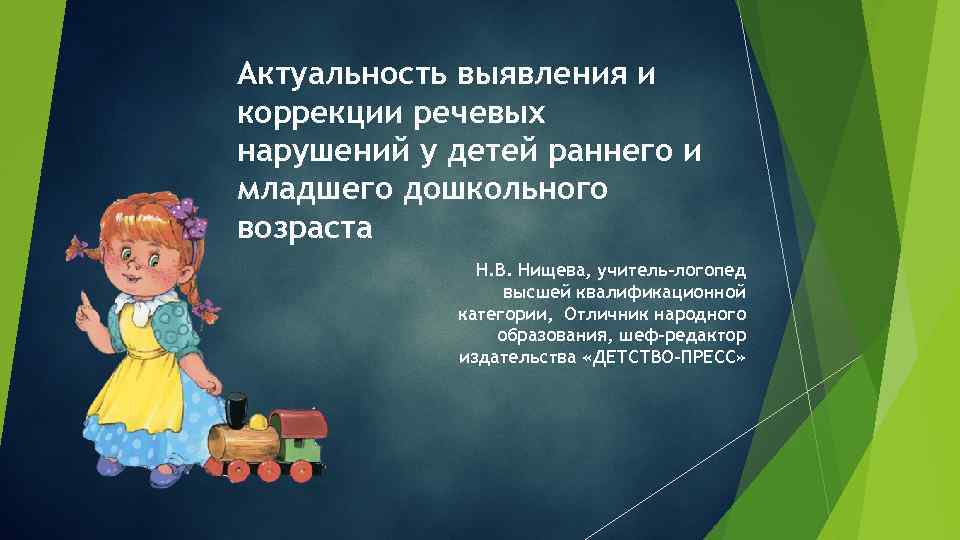 Актуальность выявления и коррекции речевых нарушений у детей раннего и младшего дошкольного возраста

Н.В. Нищева, учитель-логопед высшей квалификационной категории, Отличник народного образования, шеф-редактор издательства «ДЕТСТВО-ПРЕСС»